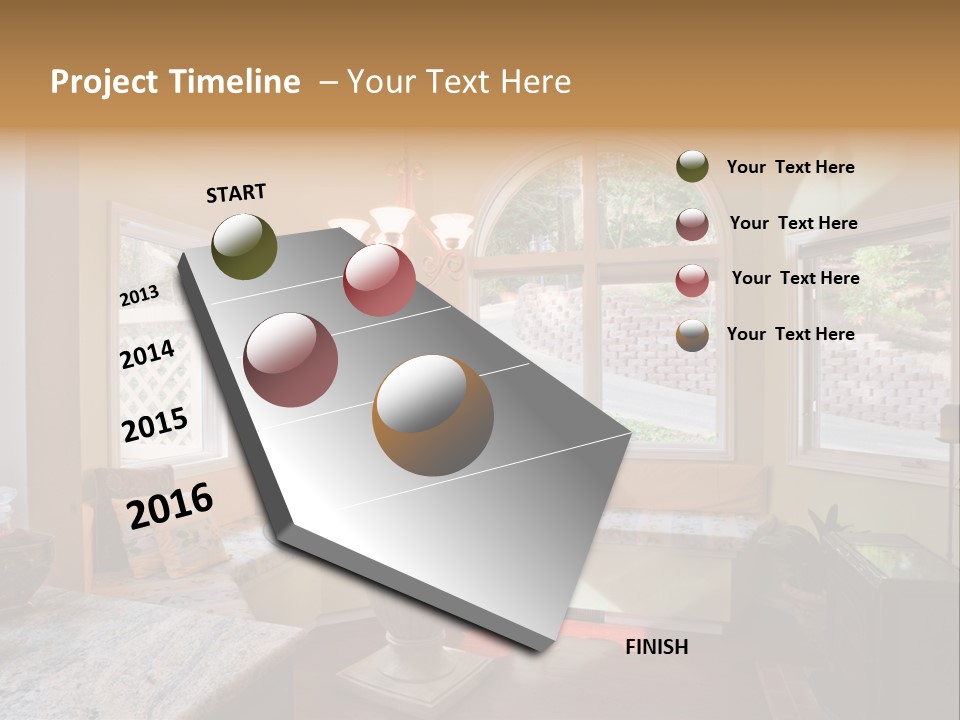 Project Timeline – Your Text Here

START

2013

2014

2015

2016

FINISH

Your Text Here

Your Text Here

Your Text Here

Your Text Here